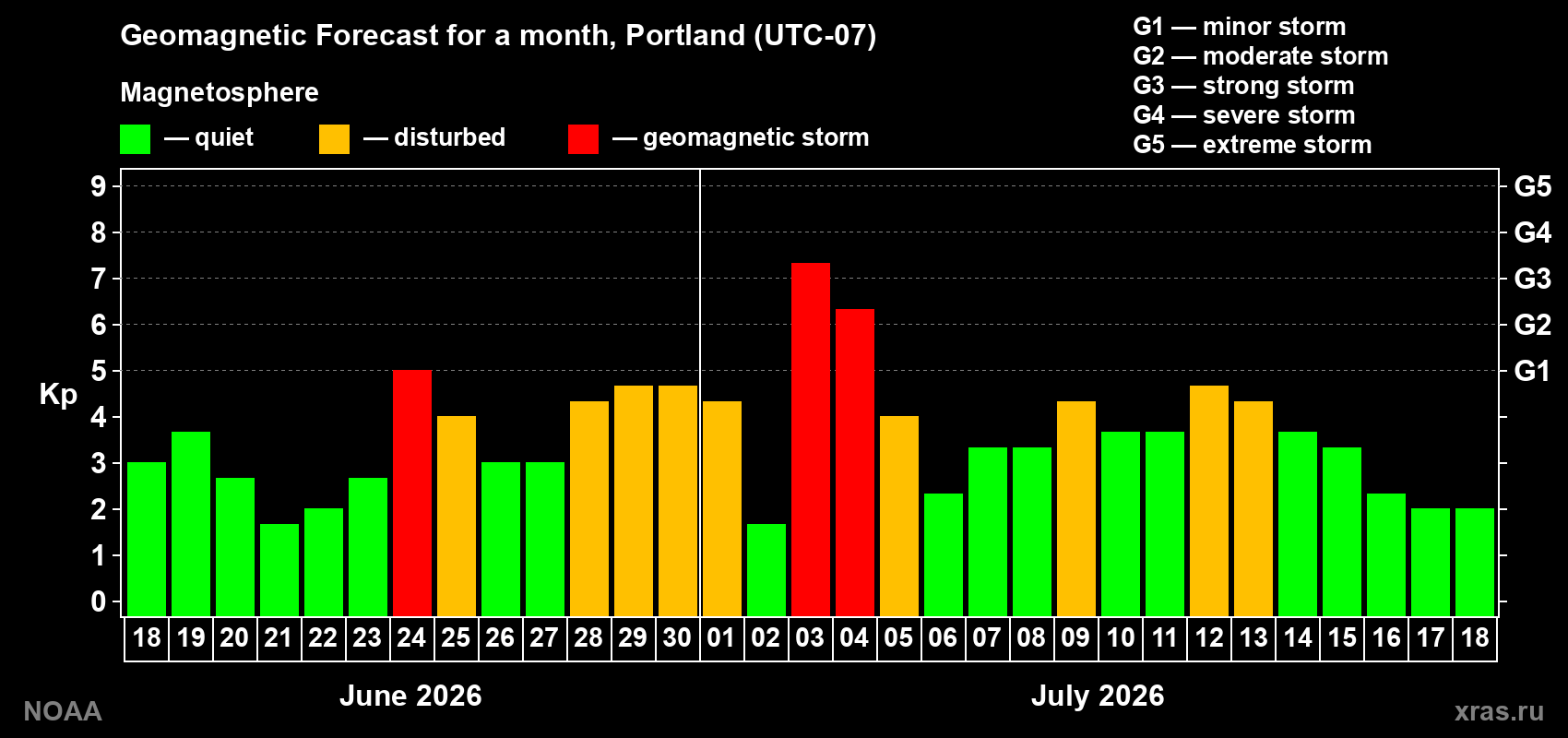 Geomagnetic Forecast for a month, Portland (UTC-07)

Magnetosphere

— quiet — disturbed — geomagnetic storm

G1 — minor storm
G2 — moderate storm
G3 — strong storm
G4 — severe storm
G5 — extreme storm

Kp

9
8
7
6
5
4
3
2
1
0

G5
G4
G3
G2
G1

18 19 20 21 22 23 24 25 26 27 28 29 30 01 02 03 04 05 06 07 08 09 10 11 12 13 14 15 16 17 18

June 2026

July 2026

NOAA

xras.ru